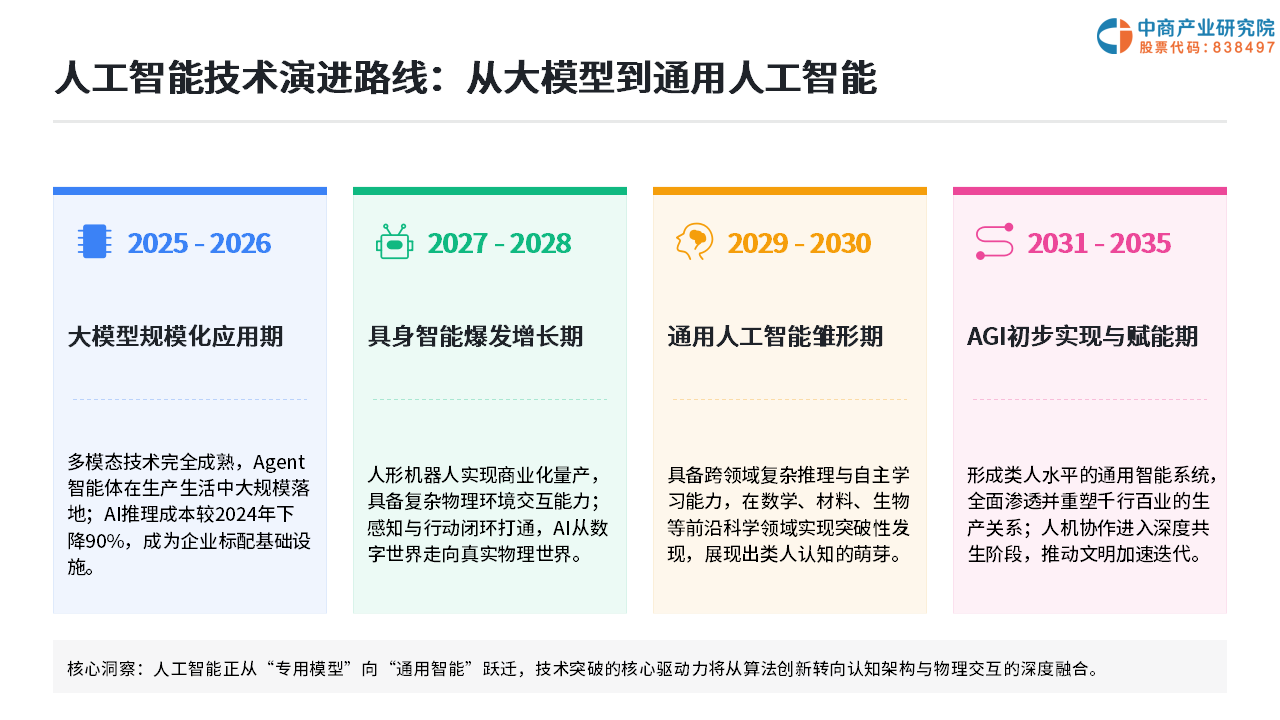 中商产业研究院
股票代码：838497

人工智能技术演进路线：从大模型到通用人工智能

2025 - 2026

大模型规模化应用期

多模态技术完全成熟，Agent智能体在生产生活中大规模落地；AI推理成本较2024年下降90%，成为企业标配基础设施。

2027 - 2028

具身智能爆发增长期

人形机器人实现商业化量产，具备复杂物理环境交互能力；感知与行动闭环打通，AI从数字世界走向真实物理世界。

2029 - 2030

通用人工智能雏形期

具备跨领域复杂推理与自主学习能力，在数学、材料、生物等前沿科学领域实现突破性发现，展现出类人认知的萌芽。

2031 - 2035

AGI初步实现与赋能期

形成类人水平的通用智能系统，全面渗透并重塑千行百业的生产关系；人机协作进入深度共生阶段，推动文明加速迭代。

核心洞察：人工智能正从“专用模型”向“通用智能”跃迁，技术突破的核心驱动力将从算法创新转向认知架构与物理交互的深度融合。